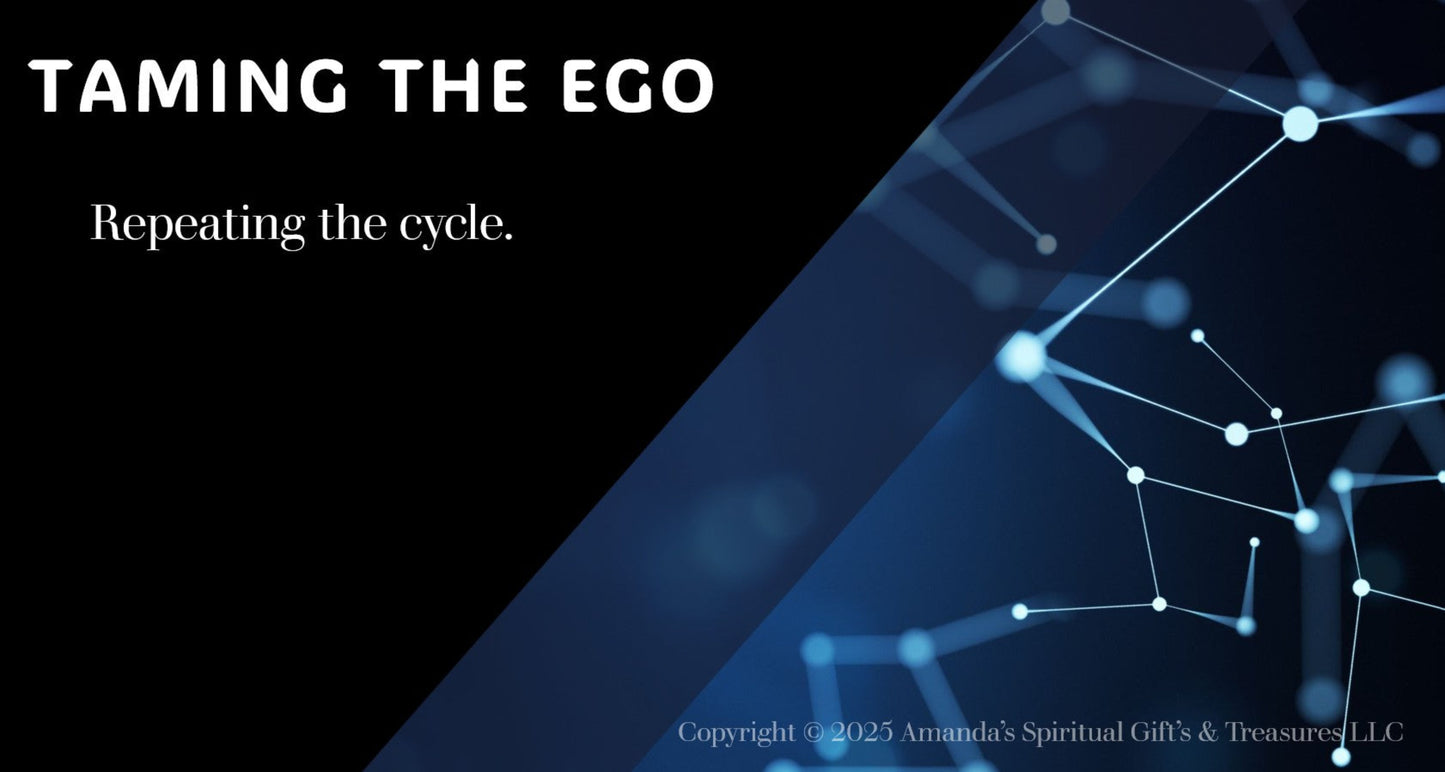 TAMING THE EGO

Repeating the cycle.

Copyright © 2025 Amanda's Spiritual Gift's & Treasures LLC